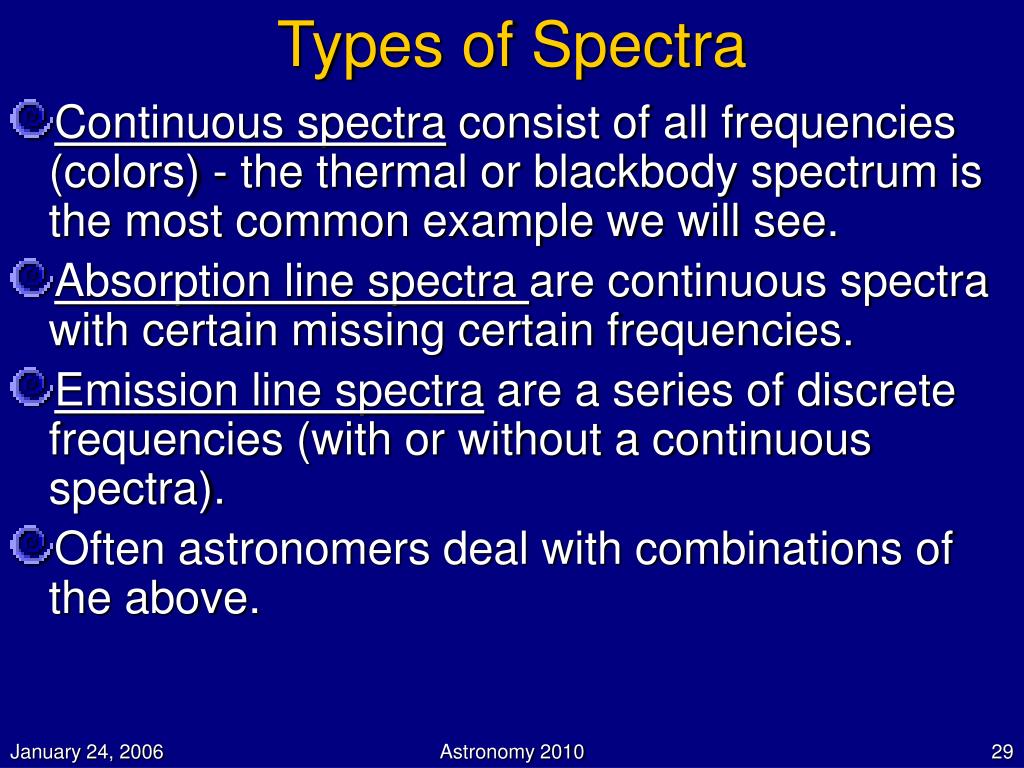 Types of Spectra

Continuous spectra consist of all frequencies (colors) - the thermal or blackbody spectrum is the most common example we will see.

Absorption line spectra are continuous spectra with certain missing certain frequencies.

Emission line spectra are a series of discrete frequencies (with or without a continuous spectra).

Often astronomers deal with combinations of the above.

January 24, 2006

Astronomy 2010

29